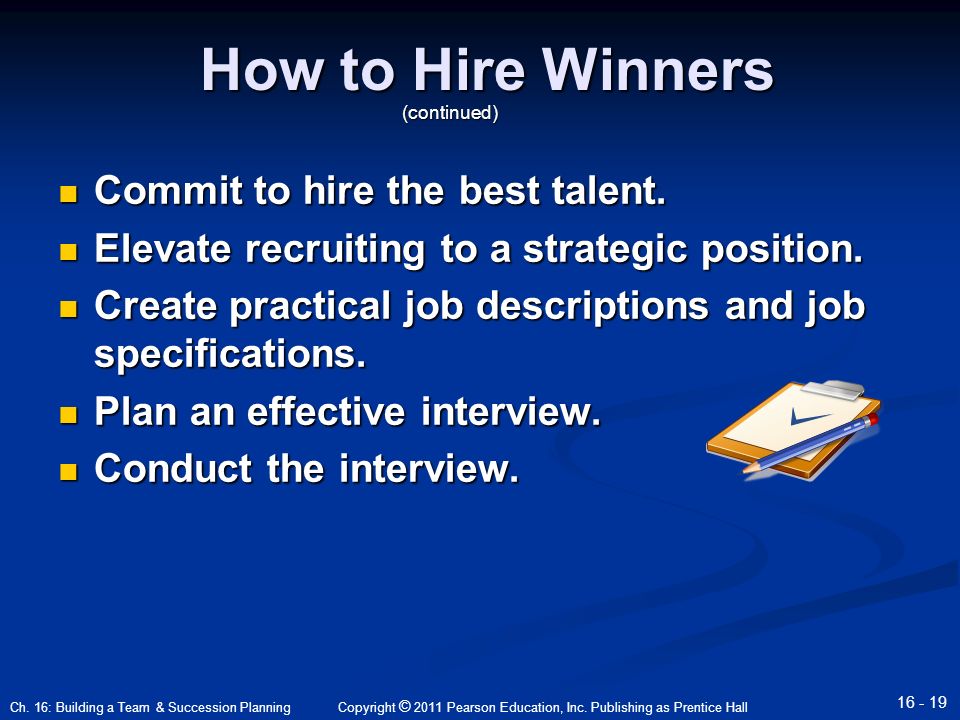 How to Hire Winners
(continued)

- Commit to hire the best talent.
- Elevate recruiting to a strategic position.
- Create practical job descriptions and job specifications.
- Plan an effective interview.
- Conduct the interview.

Ch. 16: Building a Team & Succession Planning Copyright © 2011 Pearson Education, Inc. Publishing as Prentice Hall 16 - 19